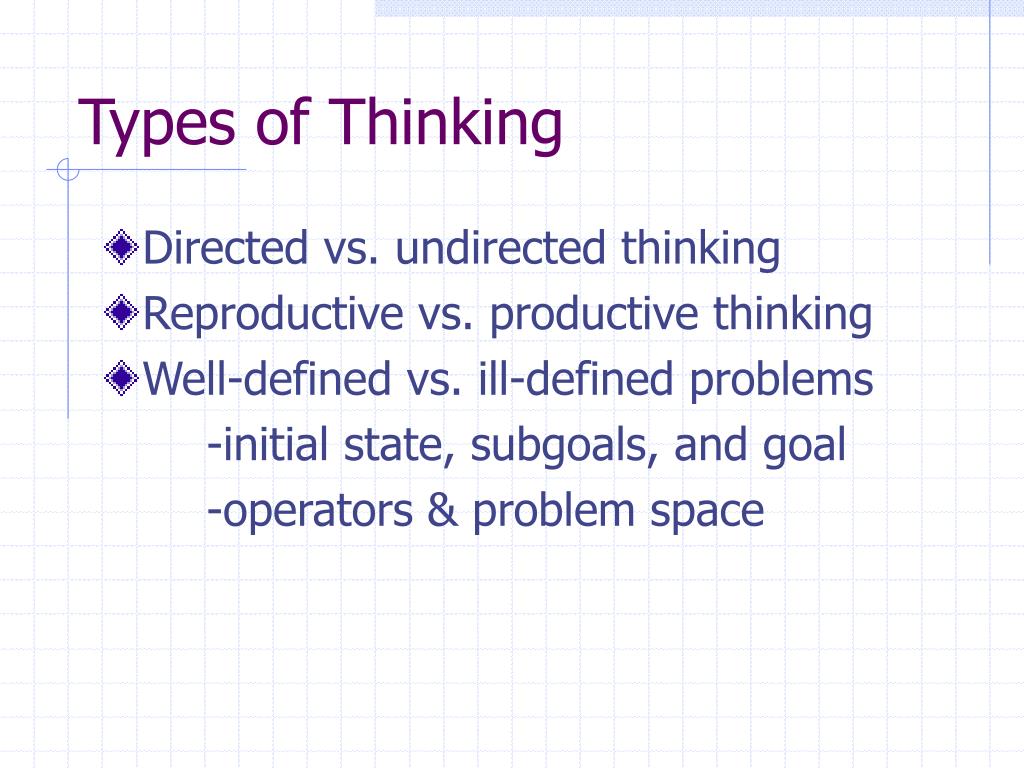 Types of Thinking

Directed vs. undirected thinking

Reproductive vs. productive thinking

Well-defined vs. ill-defined problems

-initial state, subgoals, and goal

-operators & problem space